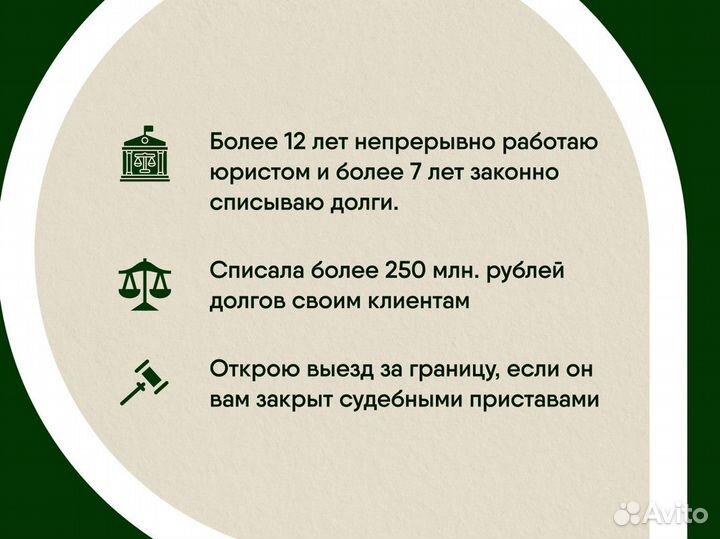 Более 12 лет непрерывно работаю юристом и более 7 лет законно списываю долги.

Списала более 250 млн. рублей долгов своим клиентам

Открою выезд за границу, если он вам закрыт судебными приставами

Avito